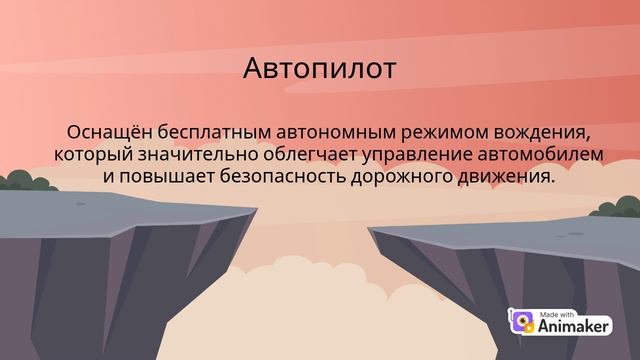 Автопилот

Оснащён бесплатным автономным режимом вождения, который значительно облегчает управление автомобилем и повышает безопасность дорожного движения.

Made with Animaker